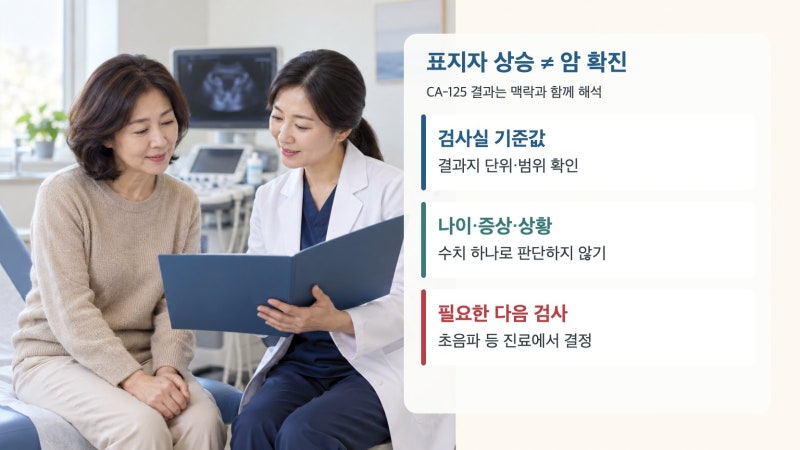 표지자 상승 ≠ 암 확진

CA-125 결과는 맥락과 함께 해석

검사실 기준값

결과지 단위·범위 확인

나이·증상·상황

수치 하나로 판단하지 않기

필요한 다음 검사

초음파 등 진료에서 결정